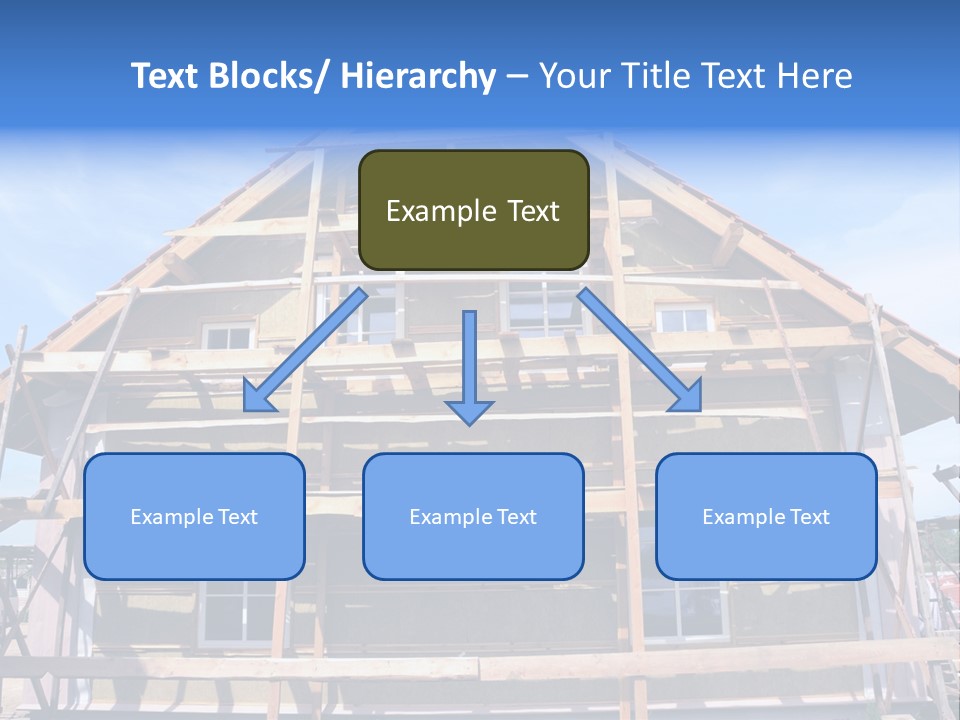 Text Blocks/ Hierarchy – Your Title Text Here

Example Text

Example Text

Example Text

Example Text